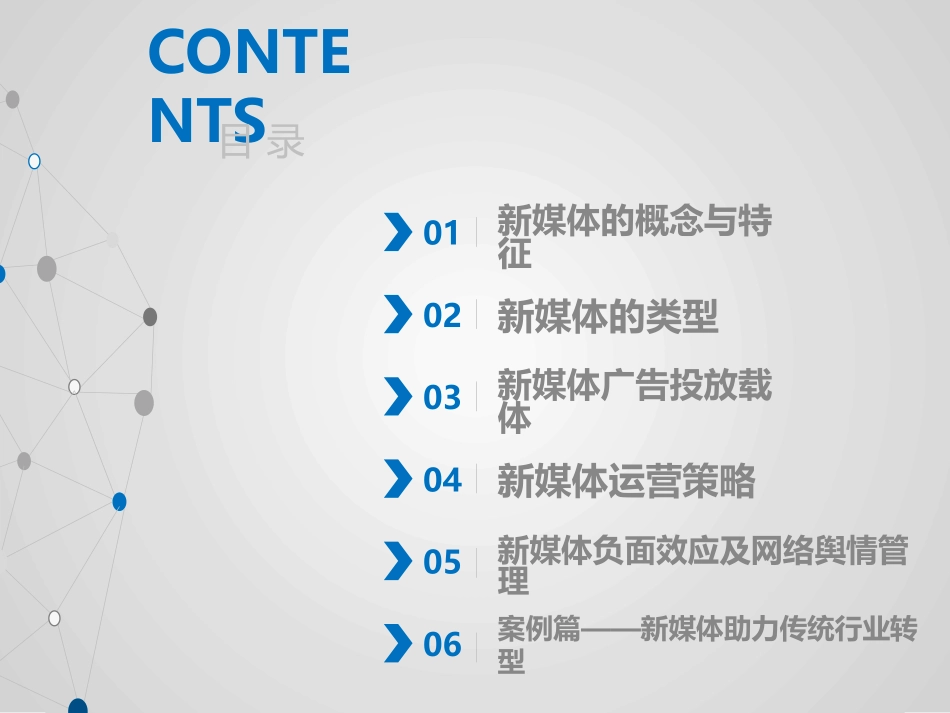 CONTENTS
目录

01 新媒体的概念与特征

02 新媒体的类型

03 新媒体广告投放载体

04 新媒体运营策略

05 新媒体负面效应及网络舆情管理

06 案例篇——新媒体助力传统行业转型